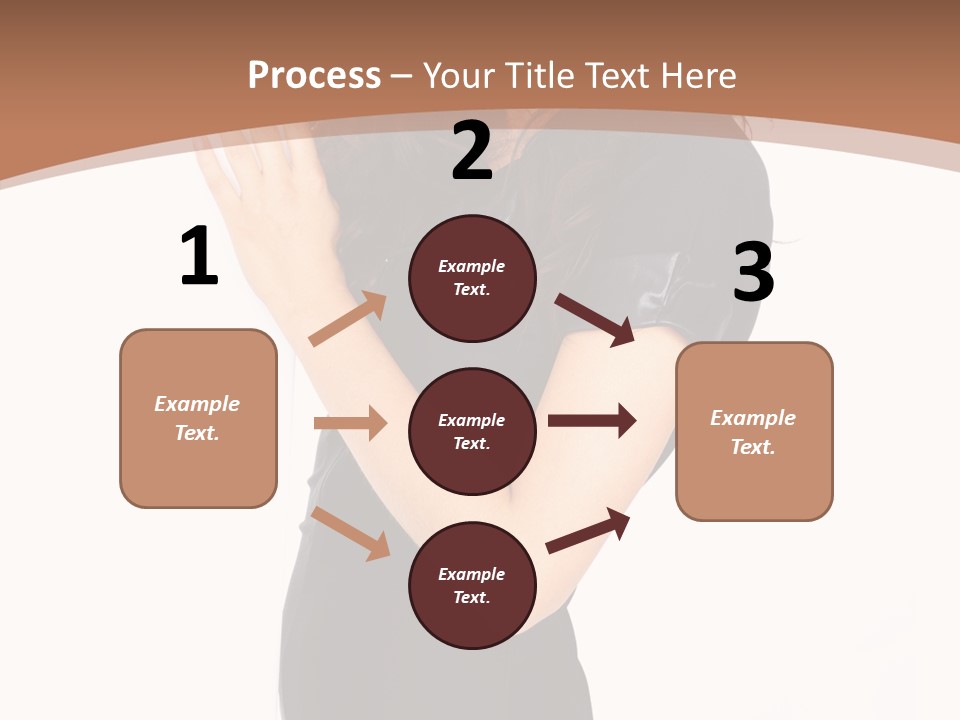 Process – Your Title Text Here

1

Example Text.

2

Example Text.

Example Text.

Example Text.

3

Example Text.